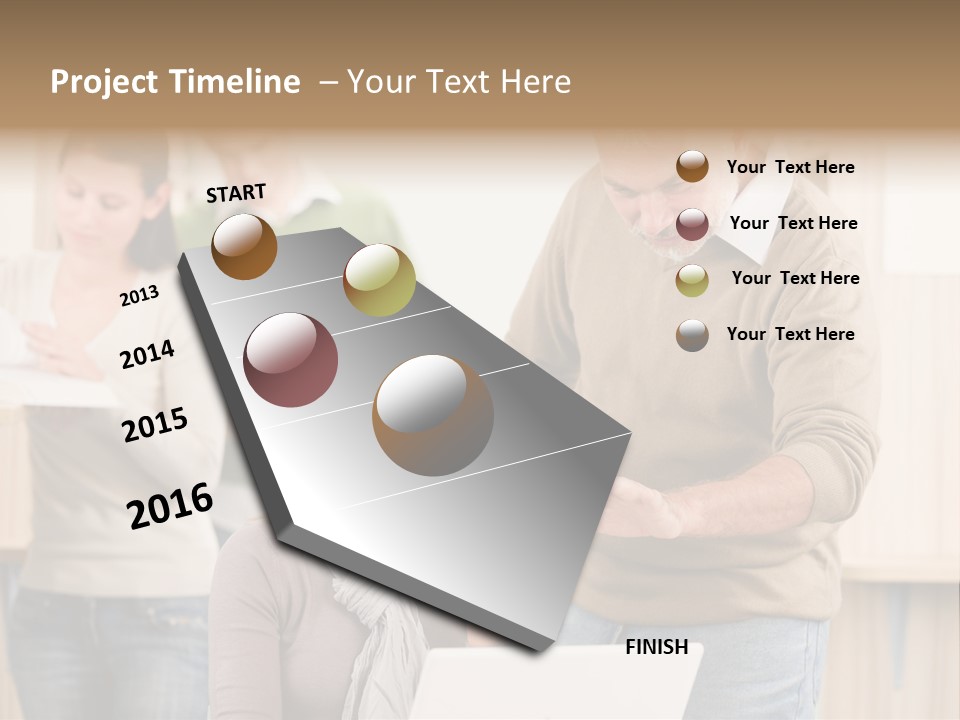 Project Timeline – Your Text Here

START

2013

2014

2015

2016

FINISH

Your Text Here

Your Text Here

Your Text Here

Your Text Here